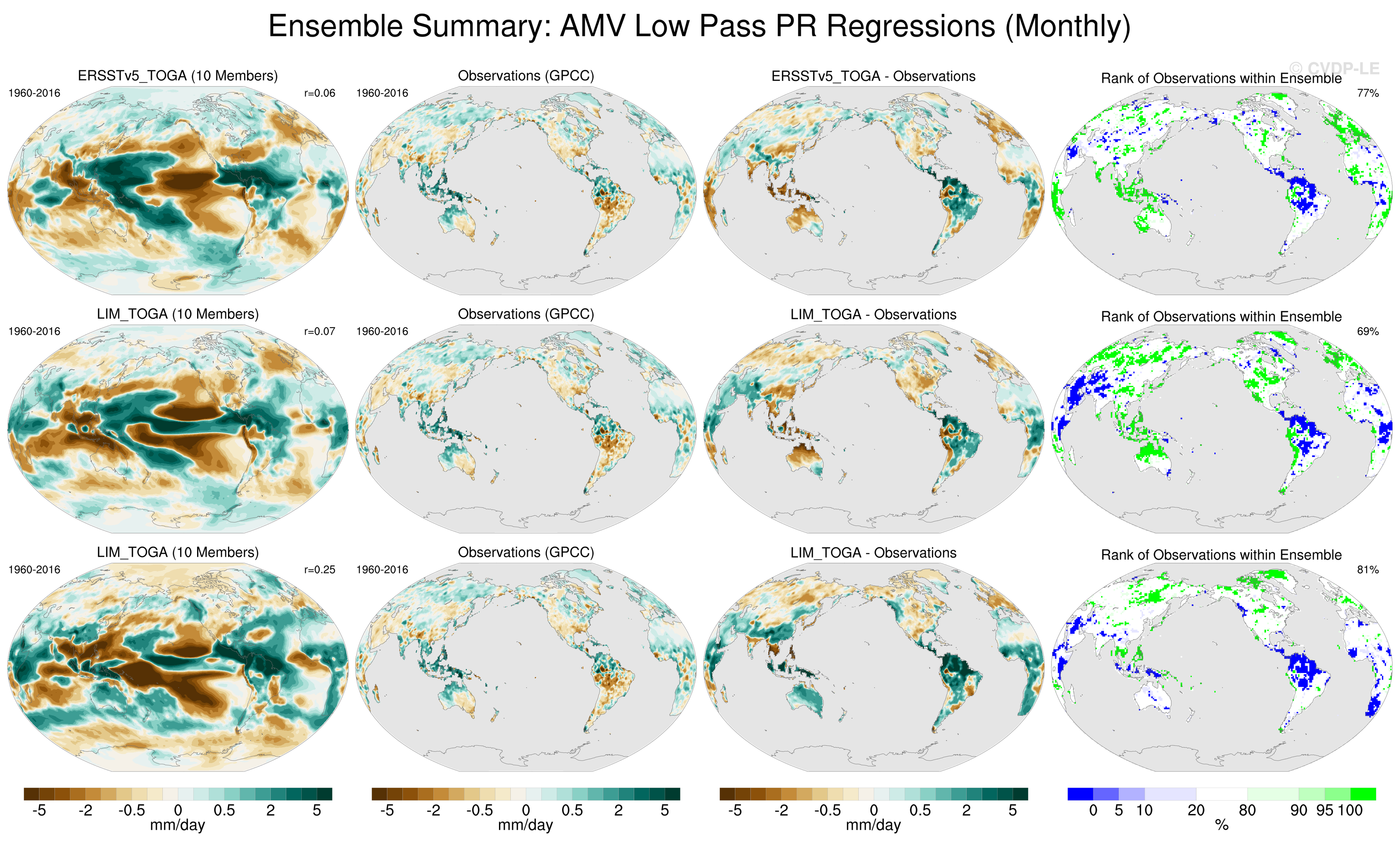 Ensemble Summary: AMV Low Pass PR Regressions (Monthly)

© CVDP-LE

ERSSTv5_TOGA (10 Members)
1960-2016 r=0.06

Observations (GPCC)
1960-2016

ERSSTv5_TOGA - Observations

Rank of Observations within Ensemble
77%

LIM_TOGA (10 Members)
1960-2016 r=0.07

Observations (GPCC)
1960-2016

LIM_TOGA - Observations

Rank of Observations within Ensemble
69%

LIM_TOGA (10 Members)
1960-2016 r=0.25

Observations (GPCC)
1960-2016

LIM_TOGA - Observations

Rank of Observations within Ensemble
81%

-5 -2 -0.5 0 0.5 2 5
mm/day

-5 -2 -0.5 0 0.5 2 5
mm/day

-5 -2 -0.5 0 0.5 2 5
mm/day

0 5 10 20 80 90 95 100
%